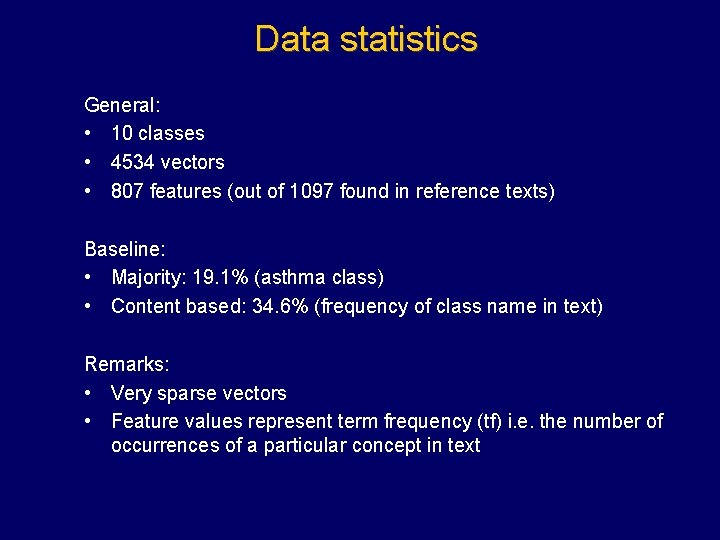 Data statistics

General:
• 10 classes
• 4534 vectors
• 807 features (out of 1097 found in reference texts)

Baseline:
• Majority: 19.1% (asthma class)
• Content based: 34.6% (frequency of class name in text)

Remarks:
• Very sparse vectors
• Feature values represent term frequency (tf) i.e. the number of occurrences of a particular concept in text